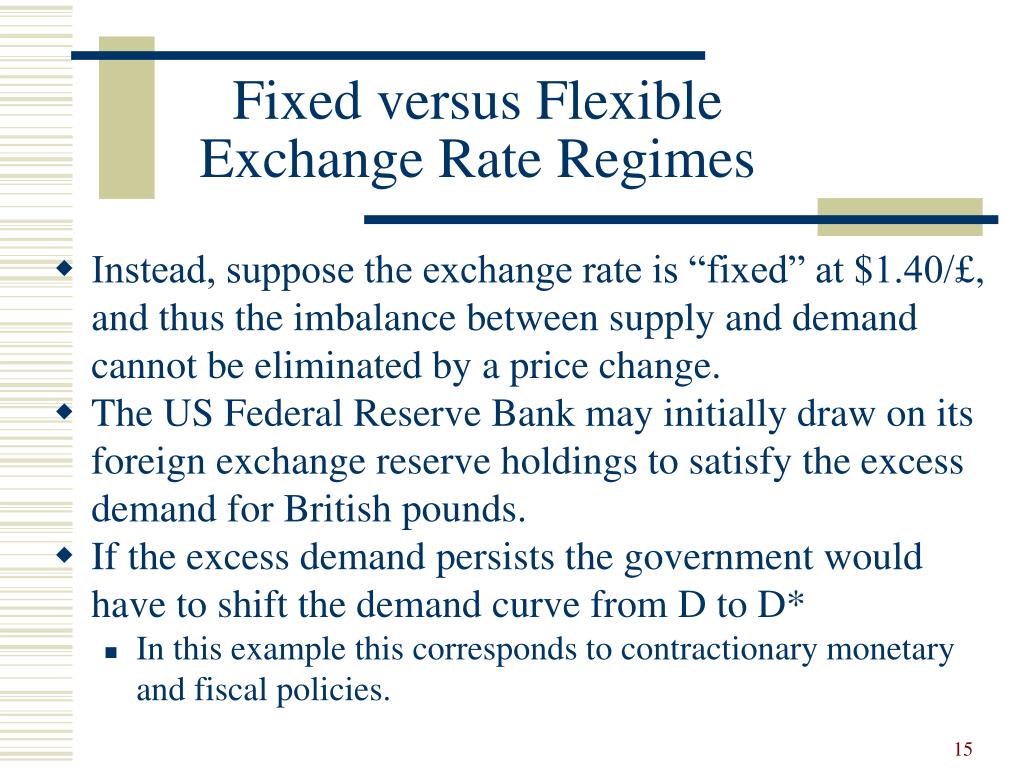 Fixed versus Flexible Exchange Rate Regimes

Instead, suppose the exchange rate is “fixed” at \$1.40/£, and thus the imbalance between supply and demand cannot be eliminated by a price change.

The US Federal Reserve Bank may initially draw on its foreign exchange reserve holdings to satisfy the excess demand for British pounds.

If the excess demand persists the government would have to shift the demand curve from D to D*

In this example this corresponds to contractionary monetary and fiscal policies.

15